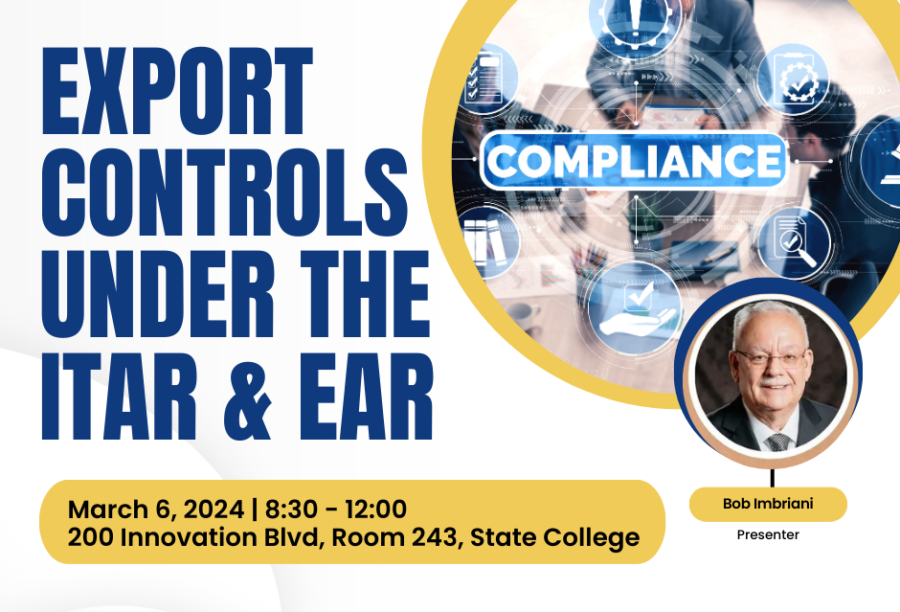 EXPORT CONTROLS UNDER THE ITAR & EAR

COMPLIANCE

March 6, 2024 | 8:30 - 12:00
200 Innovation Blvd, Room 243, State College

Bob Imbriani
Presenter